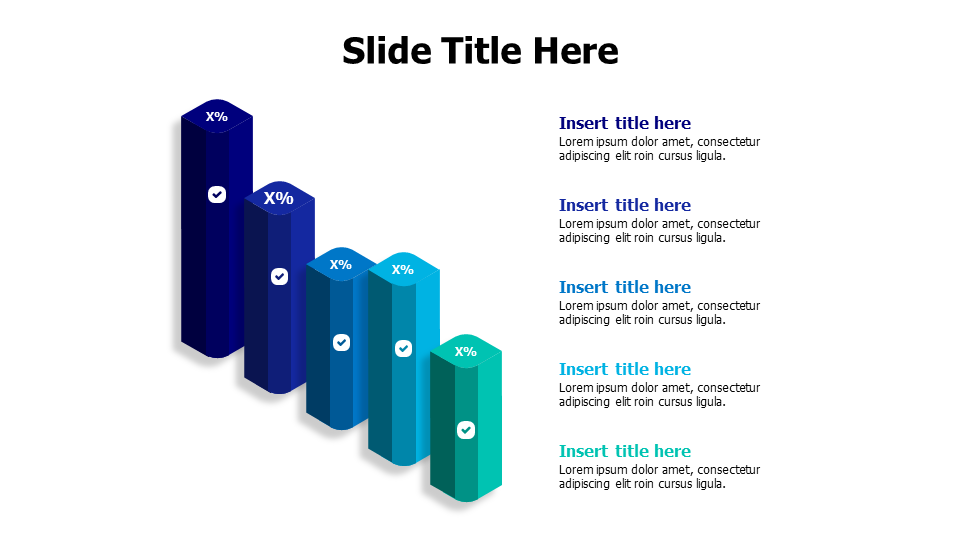 Slide Title Here

X%

X%

X%

X%

X%

Insert title here
Lorem ipsum dolor amet, consectetur adipiscing elit roin cursus ligula.

Insert title here
Lorem ipsum dolor amet, consectetur adipiscing elit roin cursus ligula.

Insert title here
Lorem ipsum dolor amet, consectetur adipiscing elit roin cursus ligula.

Insert title here
Lorem ipsum dolor amet, consectetur adipiscing elit roin cursus ligula.

Insert title here
Lorem ipsum dolor amet, consectetur adipiscing elit roin cursus ligula.